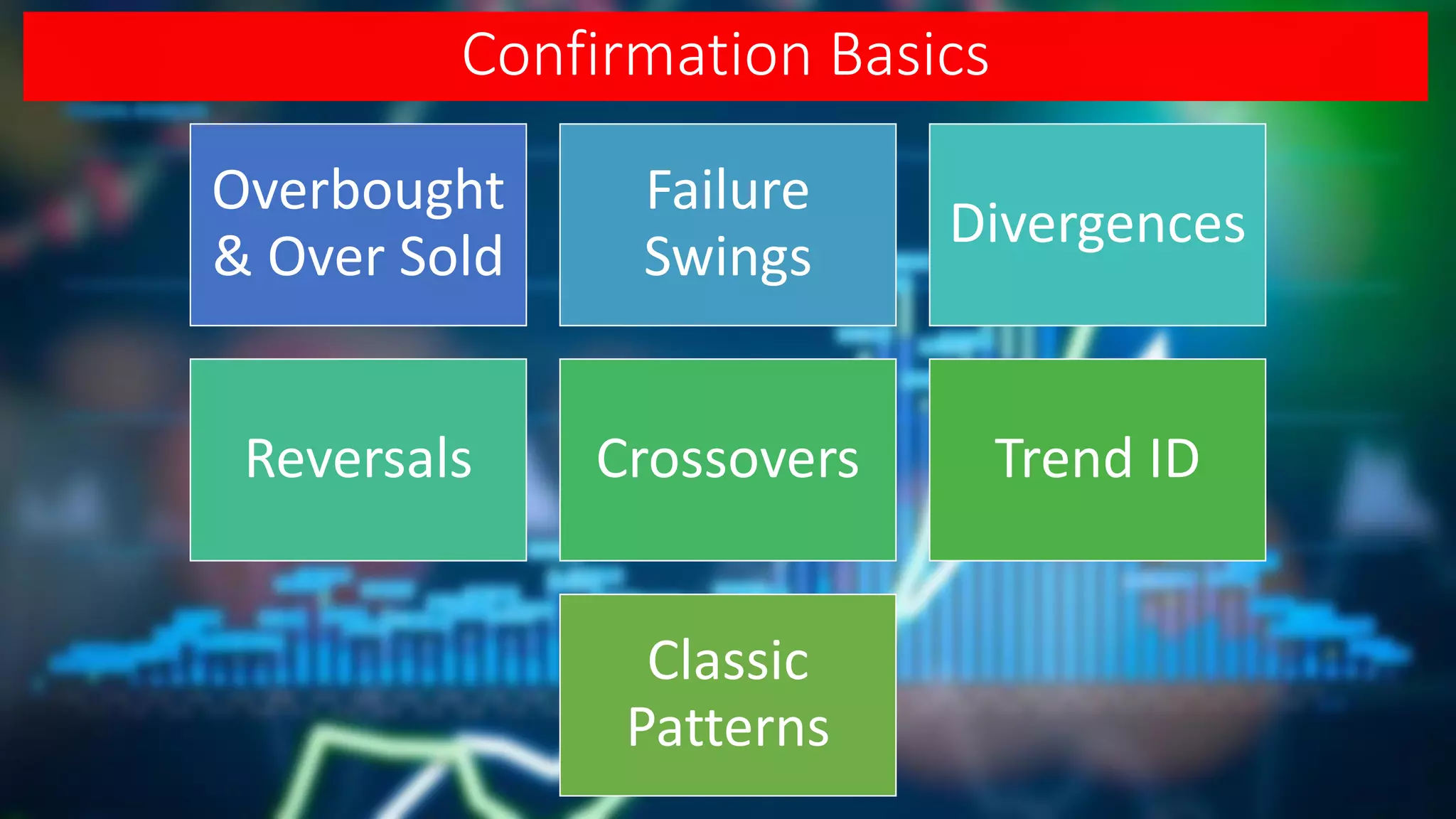 Confirmation Basics

Overbought & Over Sold

Failure Swings

Divergences

Reversals

Crossovers

Trend ID

Classic Patterns